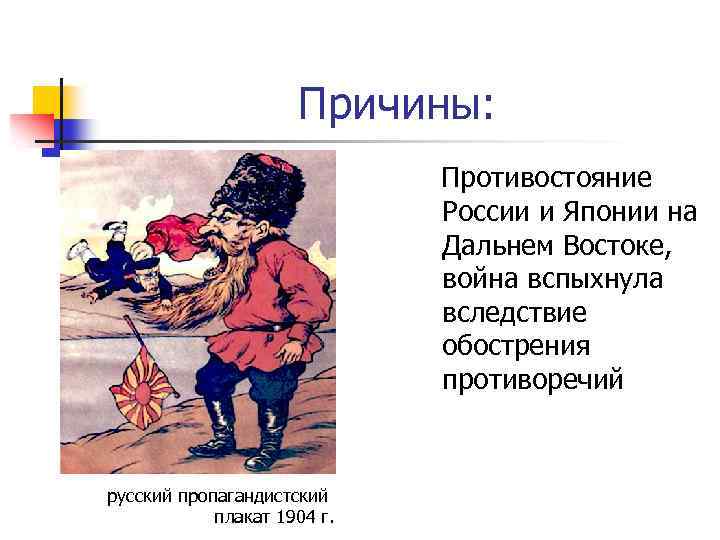 Причины:

Противостояние России и Японии на Дальнем Востоке, война вспыхнула вследствие обострения противоречий

русский пропагандистский плакат 1904 г.